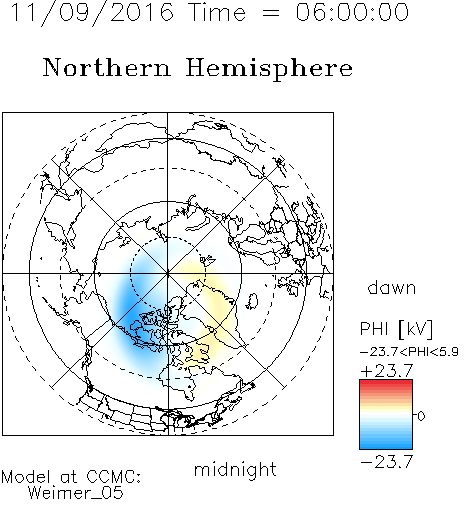 11/09/2016 Time = 06:00:00

Northern Hemisphere

dawn

PHI [kV]

−23.7<PHI<5.9

+23.7

0

−23.7

midnight

Model at CCMC:
Weimer_05